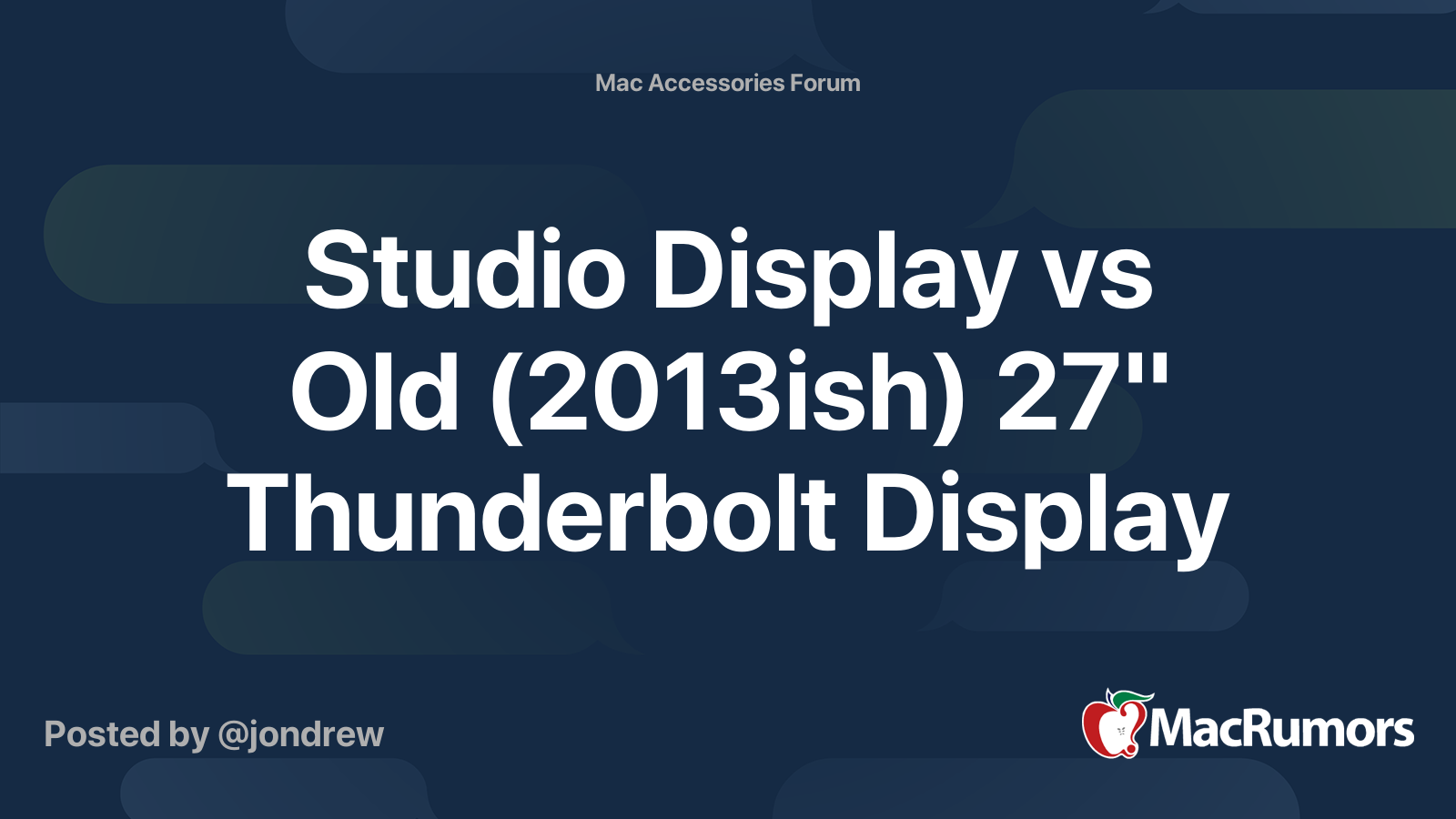 Mac Accessories Forum

Studio Display vs Old (2013ish) 27" Thunderbolt Display

Posted by @jondrew

MacRumors